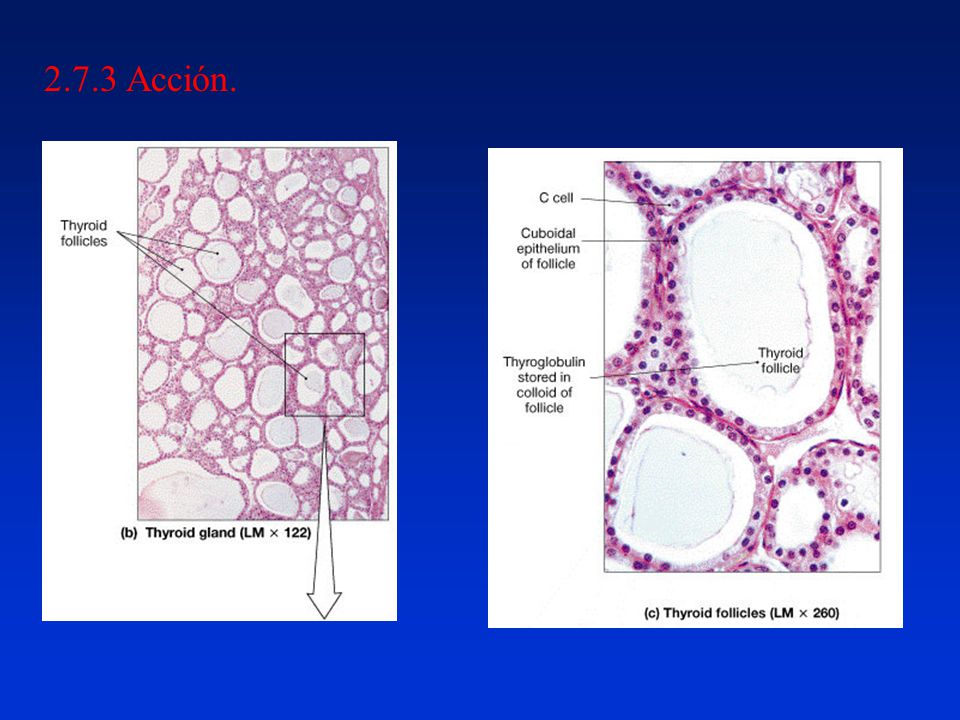 2.7.3 Acción.

Thyroid follicles

(b) Thyroid gland (LM × 122)

C cell

Cuboidal epithelium of follicle

Thyroglobulin stored in colloid of follicle

Thyroid follicle

(c) Thyroid follicles (LM × 260)